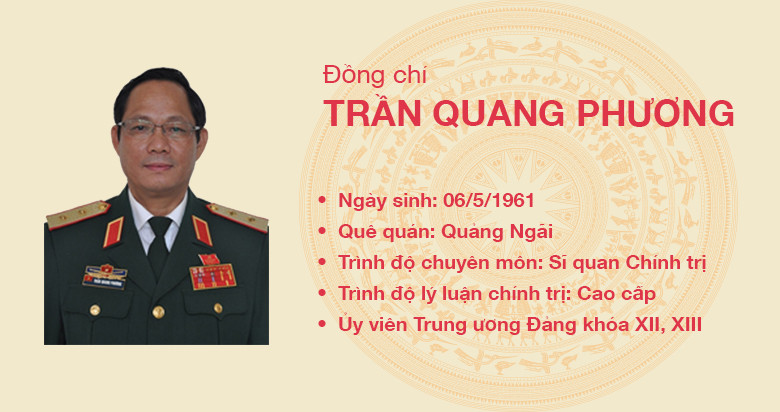 Đồng chí
TRẦN QUANG PHƯƠNG

• Ngày sinh: 06/5/1961
• Quê quán: Quảng Ngãi
• Trình độ chuyên môn: Sĩ quan Chính trị
• Trình độ lý luận chính trị: Cao cấp
• Ủy viên Trung ương Đảng khóa XII, XIII